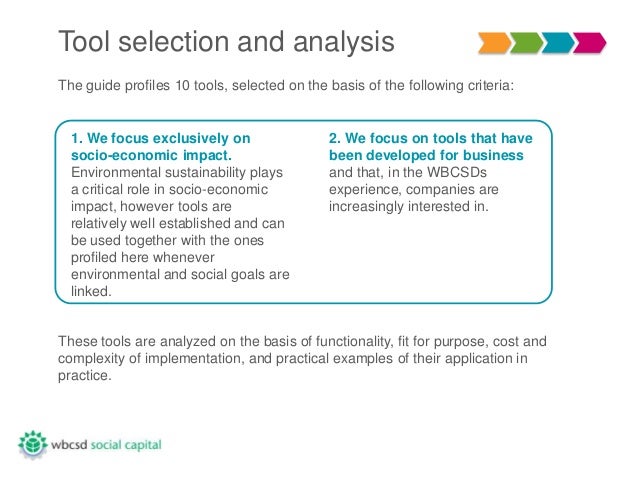 Tool selection and analysis

The guide profiles 10 tools, selected on the basis of the following criteria:

1. We focus exclusively on socio-economic impact.
Environmental sustainability plays a critical role in socio-economic impact, however tools are relatively well established and can be used together with the ones profiled here whenever environmental and social goals are linked.

2. We focus on tools that have been developed for business and that, in the WBCSDs experience, companies are increasingly interested in.

These tools are analyzed on the basis of functionality, fit for purpose, cost and complexity of implementation, and practical examples of their application in practice.

wbcsd social capital